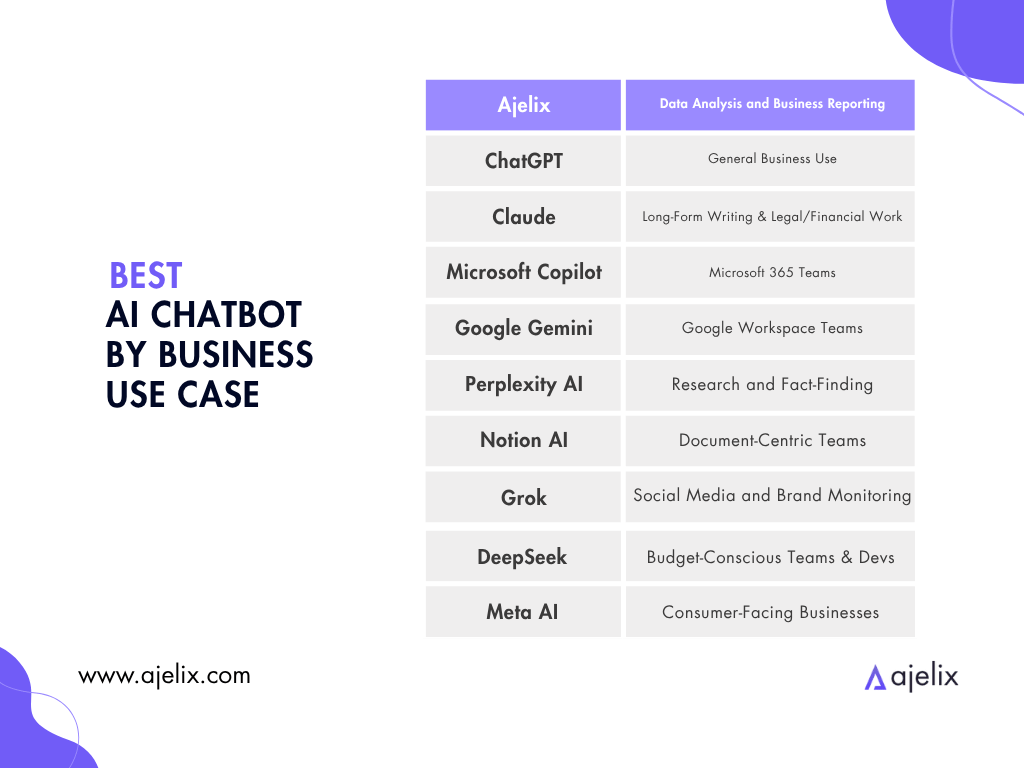 BEST
AI CHATBOT
BY BUSINESS
USE CASE

| Ajelix | Data Analysis and Business Reporting |
|---|---|
| ChatGPT | General Business Use |
| Claude | Long-Form Writing & Legal/Financial Work |
| Microsoft Copilot | Microsoft 365 Teams |
| Google Gemini | Google Workspace Teams |
| Perplexity AI | Research and Fact-Finding |
| Notion AI | Document-Centric Teams |
| Grok | Social Media and Brand Monitoring |
| DeepSeek | Budget-Conscious Teams & Devs |
| Meta AI | Consumer-Facing Businesses |

www.ajelix.com

ajelix